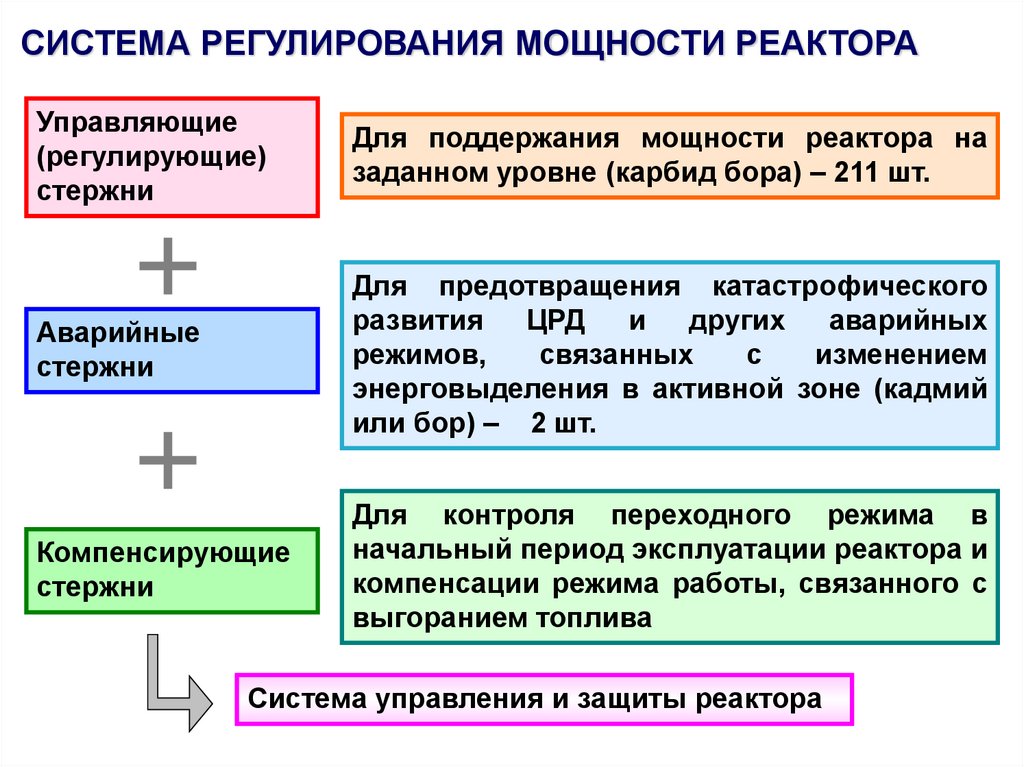 СИСТЕМА РЕГУЛИРОВАНИЯ МОЩНОСТИ РЕАКТОРА

Управляющие (регулирующие) стержни

Для поддержания мощности реактора на заданном уровне (карбид бора) – 211 шт.

+

Аварийные стержни

Для предотвращения катастрофического развития ЦРД и других аварийных режимов, связанных с изменением энерговыделения в активной зоне (кадмий или бор) – 2 шт.

+

Компенсирующие стержни

Для контроля переходного режима в начальный период эксплуатации реактора и компенсации режима работы, связанного с выгоранием топлива

Система управления и защиты реактора